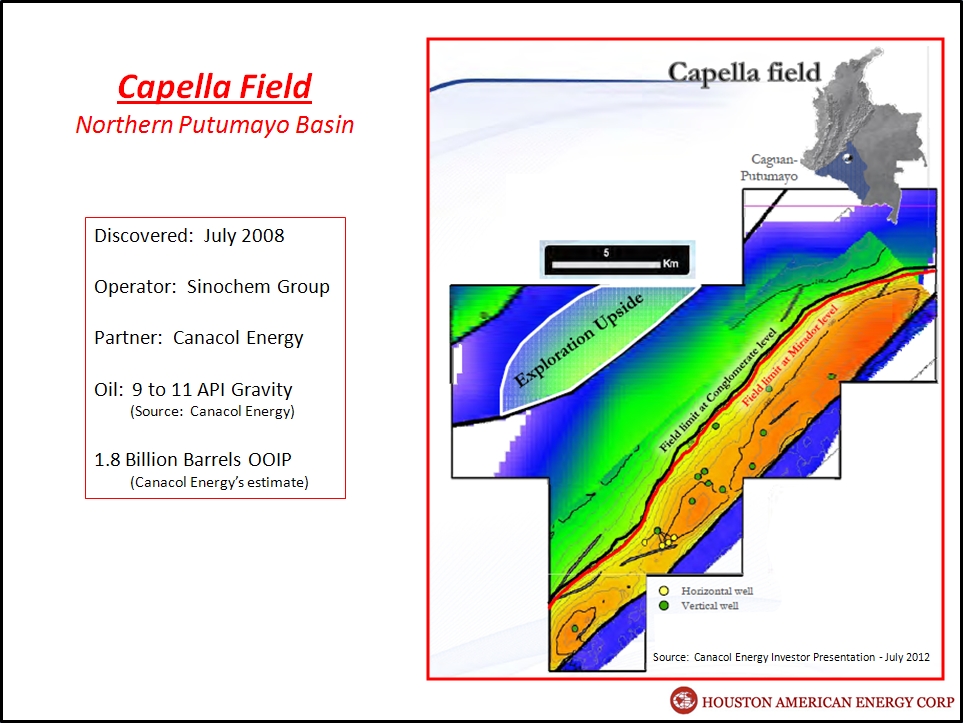 Capella Field
Northern Putumayo Basin

Discovered: July 2008

Operator: Sinochem Group

Partner: Canacol Energy

Oil: 9 to 11 API Gravity
(Source: Canacol Energy)

1.8 Billion Barrels OOIP
(Canacol Energy's estimate)

Capella field

Caguan-Putumayo

5
Km

Exploration Upside

Field limit at Conglomerate level

Field limit at Mirador level

Horizontal well
Vertical well

Source: Canacol Energy Investor Presentation - July 2012

HOUSTON AMERICAN ENERGY CORP